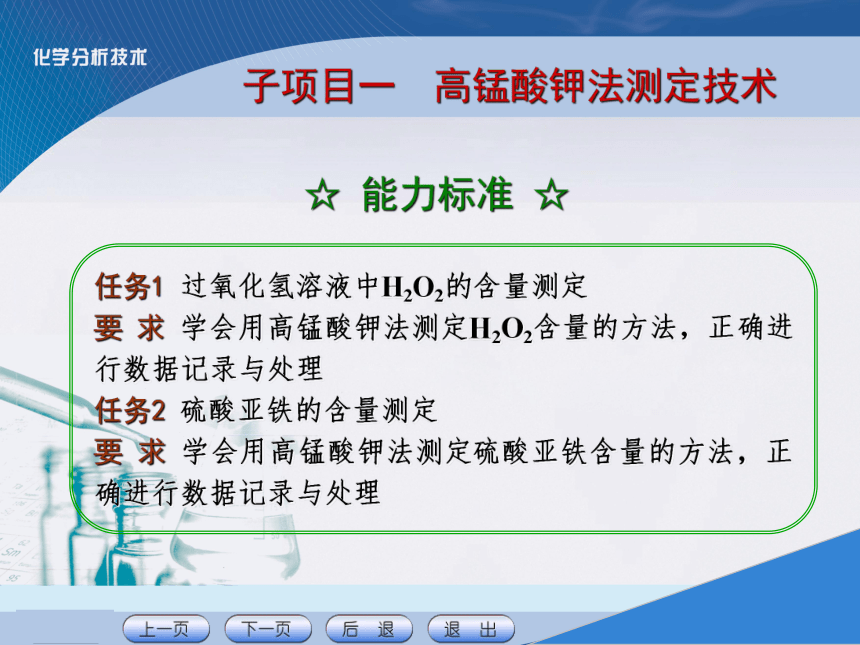 化学分析技术

子项目一　高锰酸钾法测定技术

☆ 能力标准 ☆

任务1 过氧化氢溶液中$H_2O_2$的含量测定
要 求 学会用高锰酸钾法测定$H_2O_2$含量的方法，正确进行数据记录与处理
任务2 硫酸亚铁的含量测定
要 求 学会用高锰酸钾法测定硫酸亚铁含量的方法，正确进行数据记录与处理

上一页　下一页　后 退　退 出